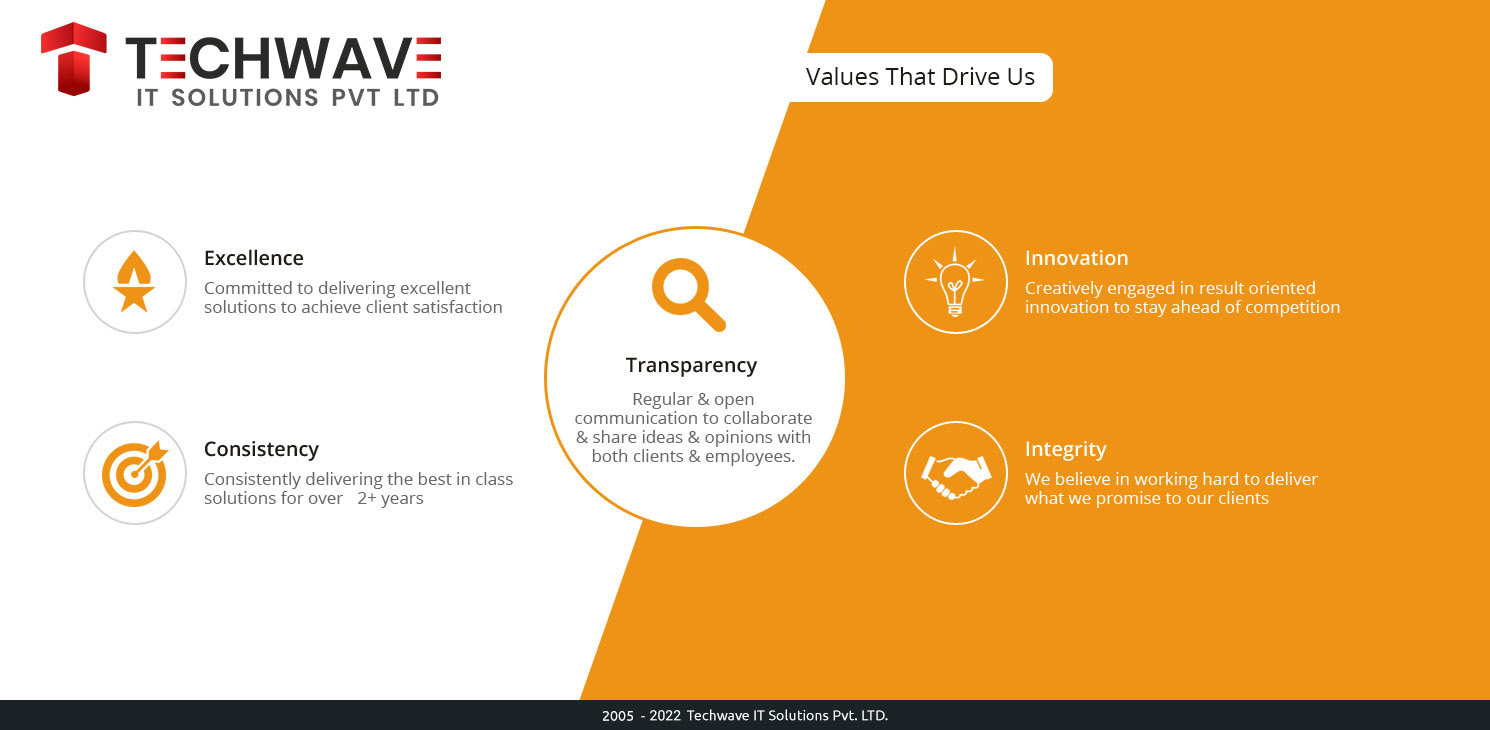 TECHWAVE
IT SOLUTIONS PVT LTD

Values That Drive Us

Excellence
Committed to delivering excellent solutions to achieve client satisfaction

Consistency
Consistently delivering the best in class solutions for over 2+ years

Transparency
Regular & open communication to collaborate & share ideas & opinions with both clients & employees.

Innovation
Creatively engaged in result oriented innovation to stay ahead of competition

Integrity
We believe in working hard to deliver what we promise to our clients

2005 - 2022 Techwave IT Solutions Pvt. LTD.